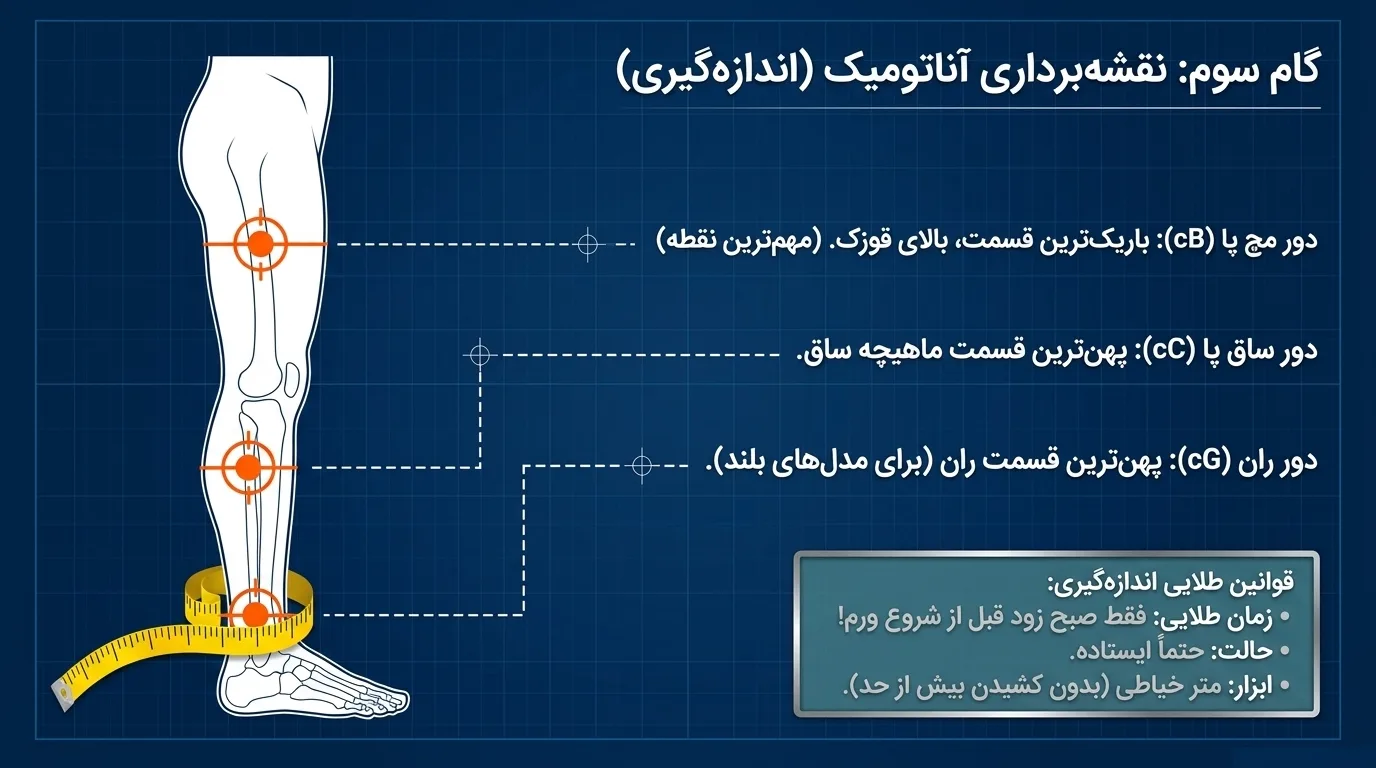 گام سوم: نقشه‌برداری آناتومیک (اندازه‌گیری)

دور مچ پا (cB): باریک‌ترین قسمت، بالای قوزک. (مهم‌ترین نقطه)

دور ساق پا (cC): پهن‌ترین قسمت ماهیچه ساق.

دور ران (cG): پهن‌ترین قسمت ران (برای مدل‌های بلند).

قوانین طلایی اندازه‌گیری:
• زمان طلایی: فقط صبح زود قبل از شروع ورم!
• حالت: حتماً ایستاده.
• ابزار: متر خیاطی (بدون کشیدن بیش از حد).